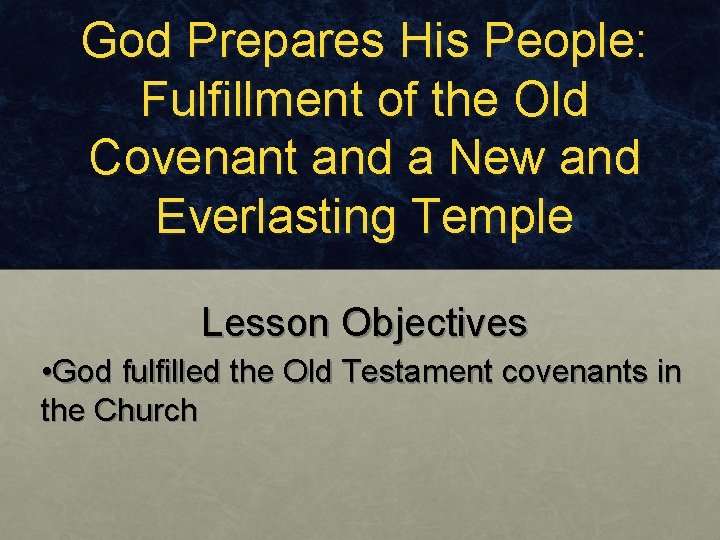 God Prepares His People: Fulfillment of the Old Covenant and a New and Everlasting Temple

Lesson Objectives

•God fulfilled the Old Testament covenants in the Church